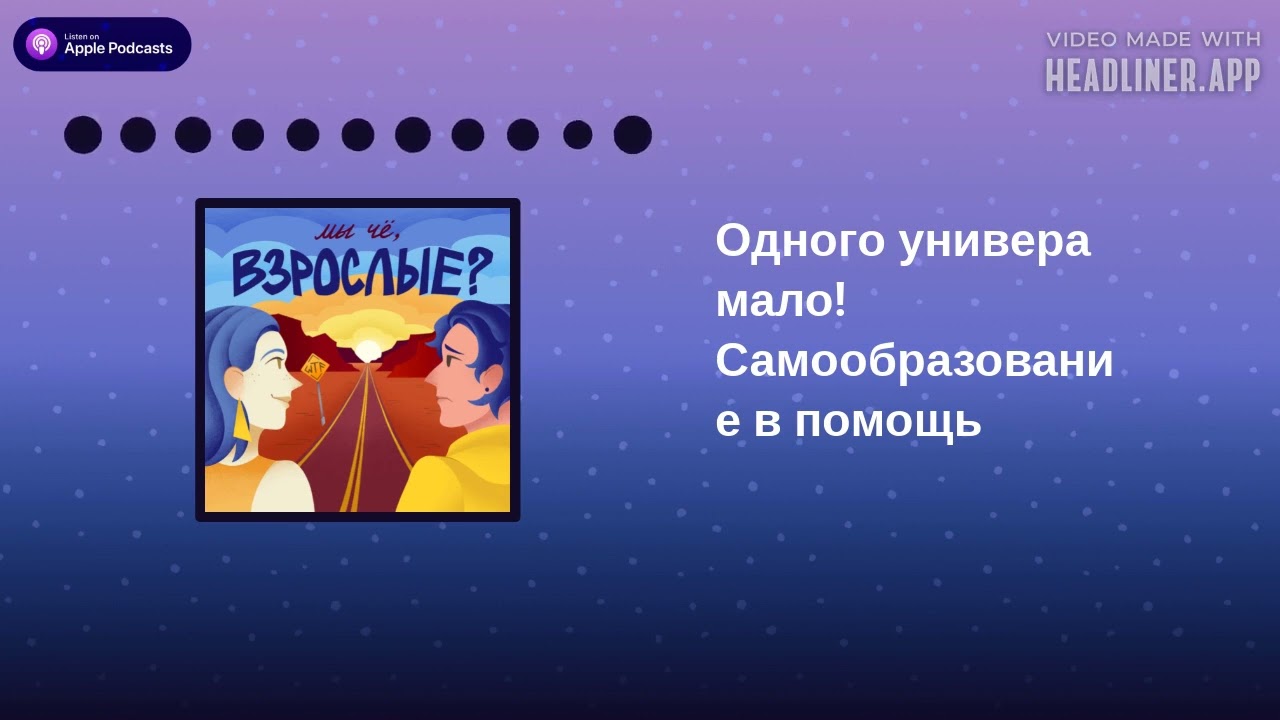 Listen on
Apple Podcasts

VIDEO MADE WITH
HEADLINER.APP

мы чё,
ВЗРОСЛЫЕ?

WTF

Одного универа мало! Самообразовани е в помощь